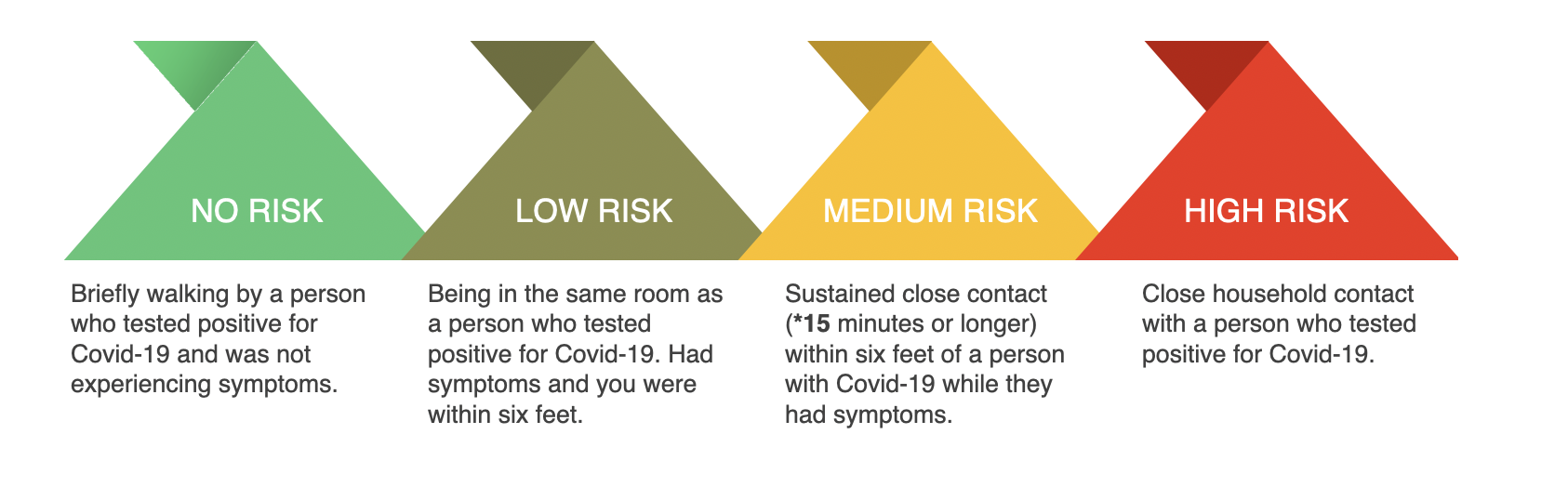 NO RISK

Briefly walking by a person who tested positive for Covid-19 and was not experiencing symptoms.

LOW RISK

Being in the same room as a person who tested positive for Covid-19. Had symptoms and you were within six feet.

MEDIUM RISK

Sustained close contact (*15 minutes or longer) within six feet of a person with Covid-19 while they had symptoms.

HIGH RISK

Close household contact with a person who tested positive for Covid-19.